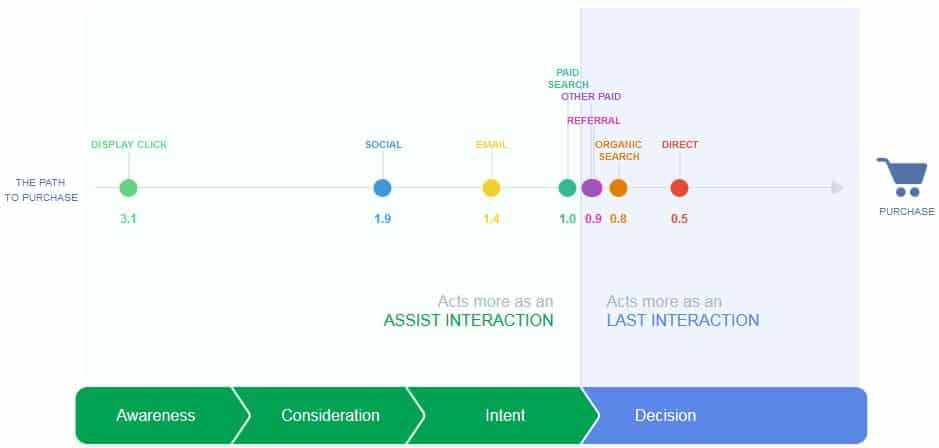 THE PATH TO PURCHASE

DISPLAY CLICK
3.1

SOCIAL
1.9

EMAIL
1.4

PAID SEARCH
1.0

OTHER PAID

REFERRAL
0.9

ORGANIC SEARCH
0.8

DIRECT
0.5

PURCHASE

Acts more as an
ASSIST INTERACTION

Acts more as an
LAST INTERACTION

Awareness

Consideration

Intent

Decision